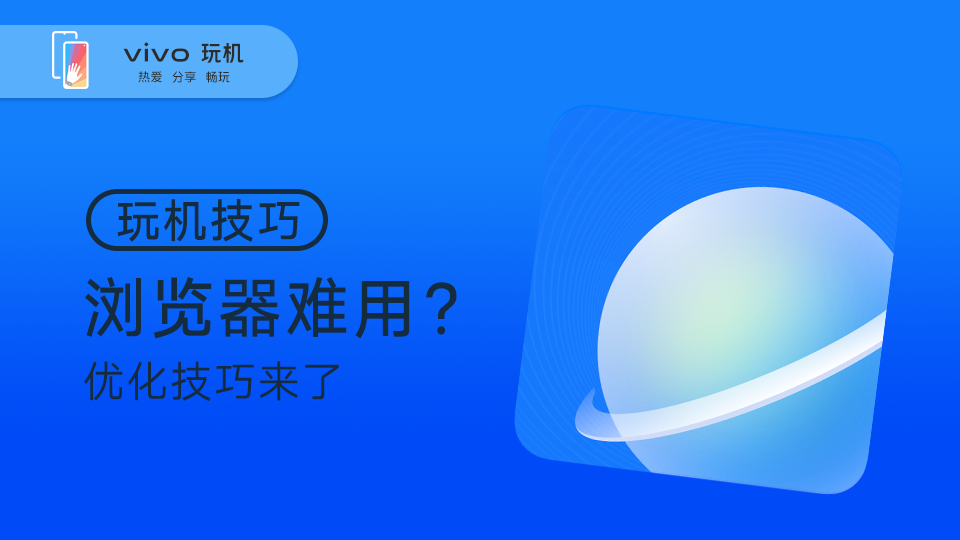 vivo 玩机
热爱 分享 畅玩

玩机技巧

浏览器难用？

优化技巧来了